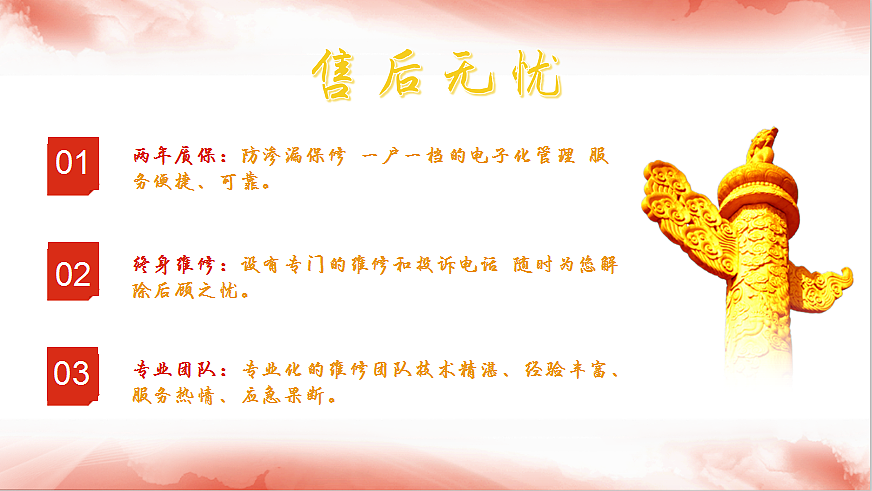 售后无忧

01

两年质保：防渗漏保修 一户一档的电子化管理 服务便捷、可靠。

02

终身维修：设有专门的维修和投诉电话 随时为您解除后顾之忧。

03

专业团队：专业化的维修团队技术精湛、经验丰富、服务热情、应急果断。